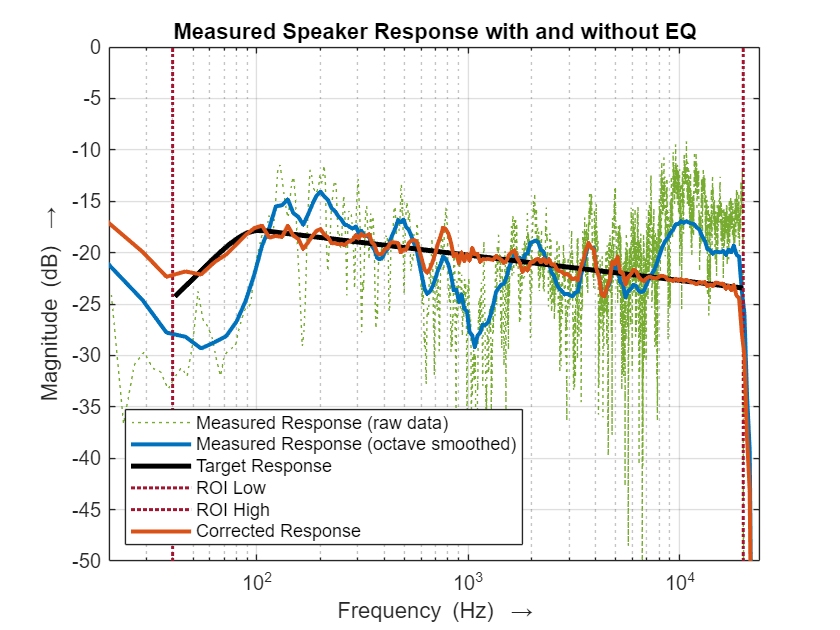 Measured Speaker Response with and without EQ

0
-5
-10
-15
-20
-25
-30
-35
-40
-45
-50

Magnitude (dB) →

Measured Response (raw data)
Measured Response (octave smoothed)
Target Response
ROI Low
ROI High
Corrected Response

$10^2$
$10^3$
$10^4$

Frequency (Hz) →